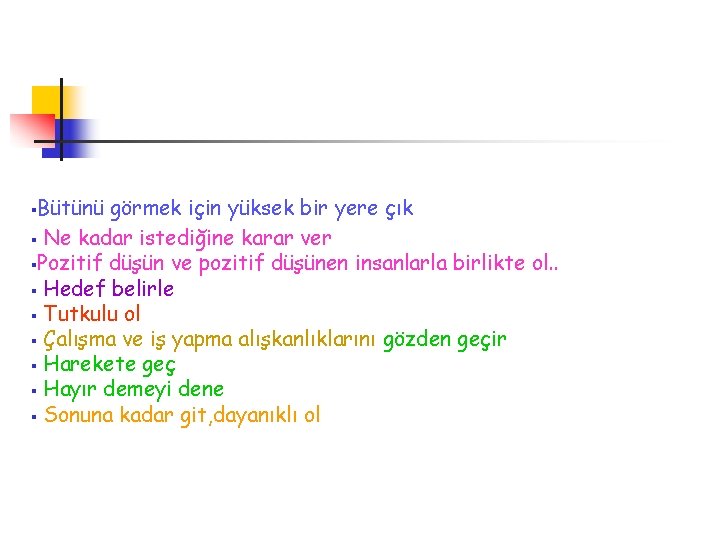 ▪Bütünü görmek için yüksek bir yere çık
▪ Ne kadar istediğine karar ver
▪Pozitif düşün ve pozitif düşünen insanlarla birlikte ol..
▪ Hedef belirle
▪ Tutkulu ol
▪ Çalışma ve iş yapma alışkanlıklarını gözden geçir
▪ Harekete geç
▪ Hayır demeyi dene
▪ Sonuna kadar git,dayanıklı ol